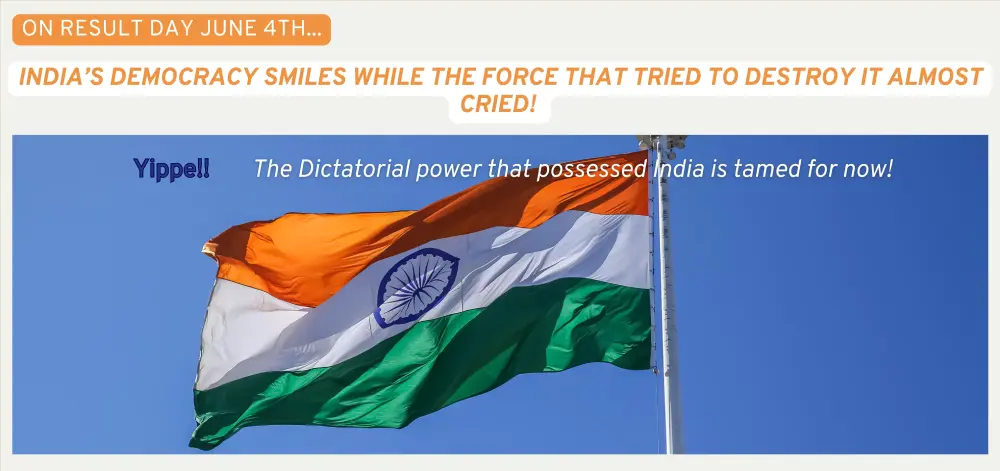 ON RESULT DAY JUNE 4TH...

INDIA'S DEMOCRACY SMILES WHILE THE FORCE THAT TRIED TO DESTROY IT ALMOST CRIED!

Yippe!!

The Dictatorial power that possessed India is tamed for now!